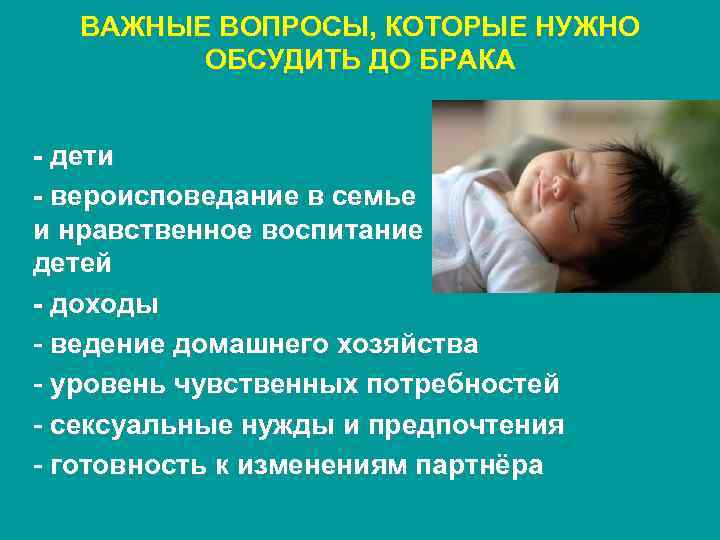 ВАЖНЫЕ ВОПРОСЫ, КОТОРЫЕ НУЖНО ОБСУДИТЬ ДО БРАКА

- дети
- вероисповедание в семье и нравственное воспитание детей
- доходы
- ведение домашнего хозяйства
- уровень чувственных потребностей
- сексуальные нужды и предпочтения
- готовность к изменениям партнёра